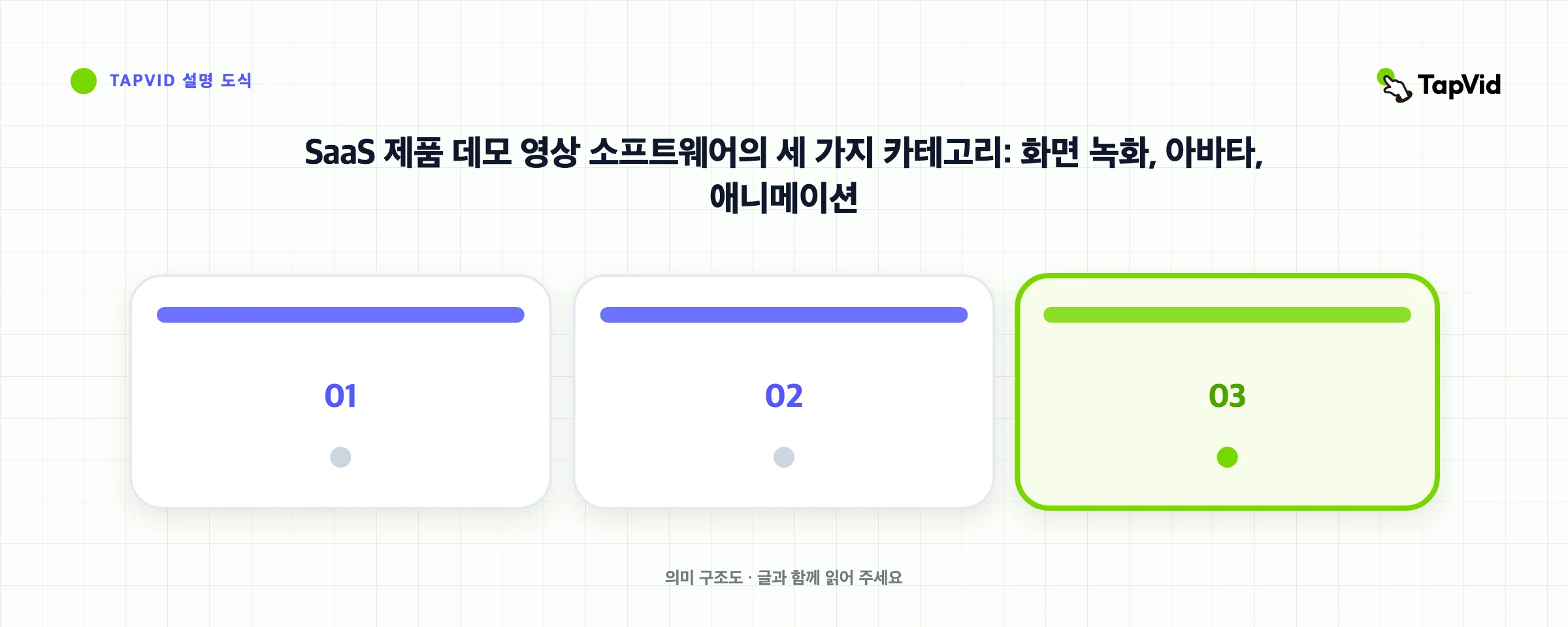 TAPVID 설명 도식

TapVid

SaaS 제품 데모 영상 소프트웨어의 세 가지 카테고리: 화면 녹화, 아바타, 애니메이션

01

02

03

의미 구조도 · 글과 함께 읽어 주세요